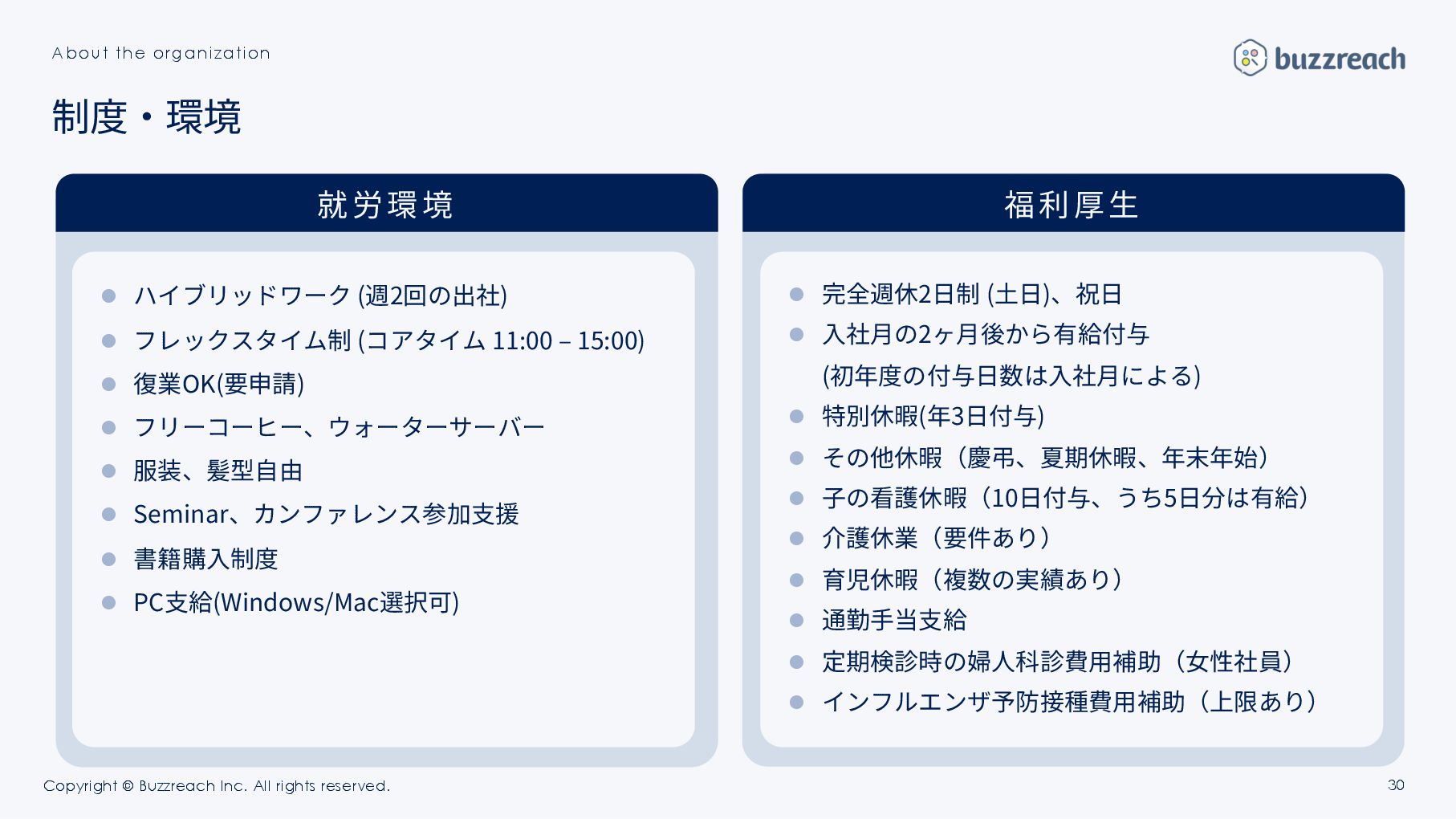 About the organization

buzzreach

制度・環境

就労環境

- ハイブリッドワーク (週2回の出社)
- フレックスタイム制 (コアタイム 11:00 – 15:00)
- 復業OK(要申請)
- フリーコーヒー、ウォーターサーバー
- 服装、髪型自由
- Seminar、カンファレンス参加支援
- 書籍購入制度
- PC支給(Windows/Mac選択可)

福利厚生

- 完全週休2日制 (土日)、祝日
- 入社月の2ヶ月後から有給付与 (初年度の付与日数は入社月による)
- 特別休暇(年3日付与)
- その他休暇（慶弔、夏期休暇、年末年始）
- 子の看護休暇（10日付与、うち5日分は有給）
- 介護休業（要件あり）
- 育児休暇（複数の実績あり）
- 通勤手当支給
- 定期検診時の婦人科診費用補助（女性社員）
- インフルエンザ予防接種費用補助（上限あり）

Copyright © Buzzreach Inc. All rights reserved.

30